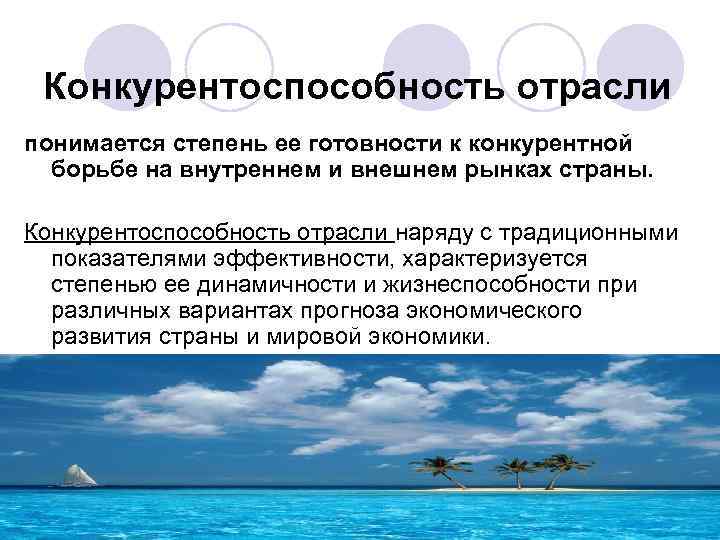 Конкурентоспособность отрасли

понимается степень ее готовности к конкурентной борьбе на внутреннем и внешнем рынках страны.

Конкурентоспособность отрасли наряду с традиционными показателями эффективности, характеризуется степенью ее динамичности и жизнеспособности при различных вариантах прогноза экономического развития страны и мировой экономики.